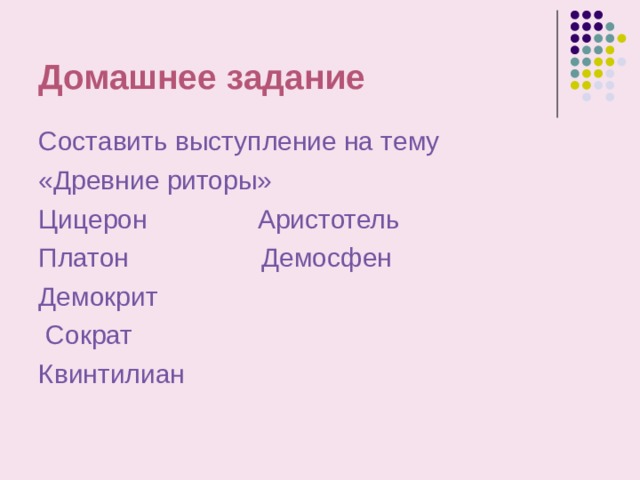 Домашнее задание

Составить выступление на тему «Древние риторы»

Цицерон Аристотель

Платон Демосфен

Демокрит

Сократ

Квинтилиан